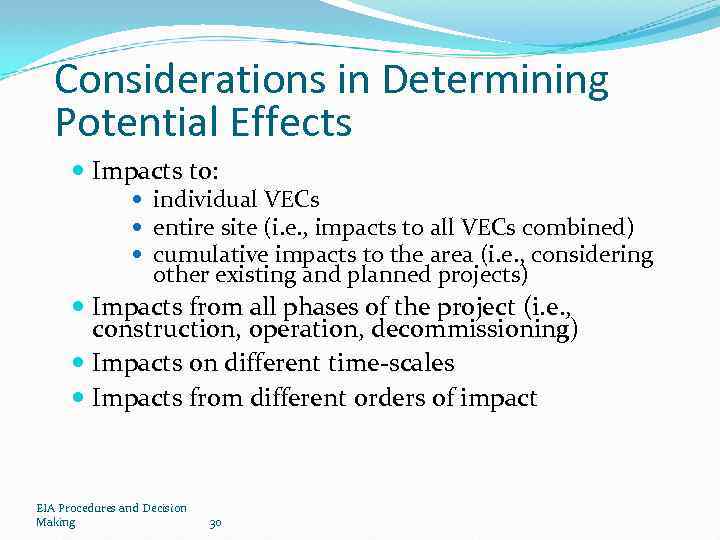 Considerations in Determining Potential Effects

- Impacts to:
  - individual VECs
  - entire site (i.e., impacts to all VECs combined)
  - cumulative impacts to the area (i.e., considering other existing and planned projects)
- Impacts from all phases of the project (i.e., construction, operation, decommissioning)
- Impacts on different time-scales
- Impacts from different orders of impact

EIA Procedures and Decision Making

30